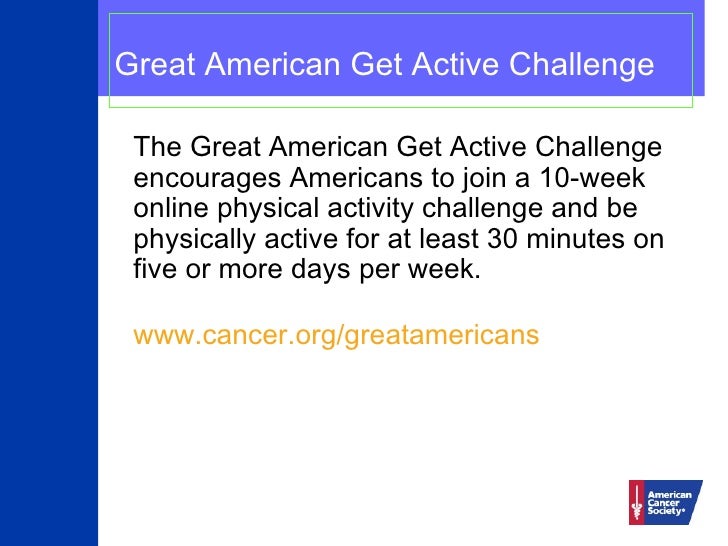 Great American Get Active Challenge

The Great American Get Active Challenge encourages Americans to join a 10-week online physical activity challenge and be physically active for at least 30 minutes on five or more days per week.

www.cancer.org/greatamericans

American Cancer Society®